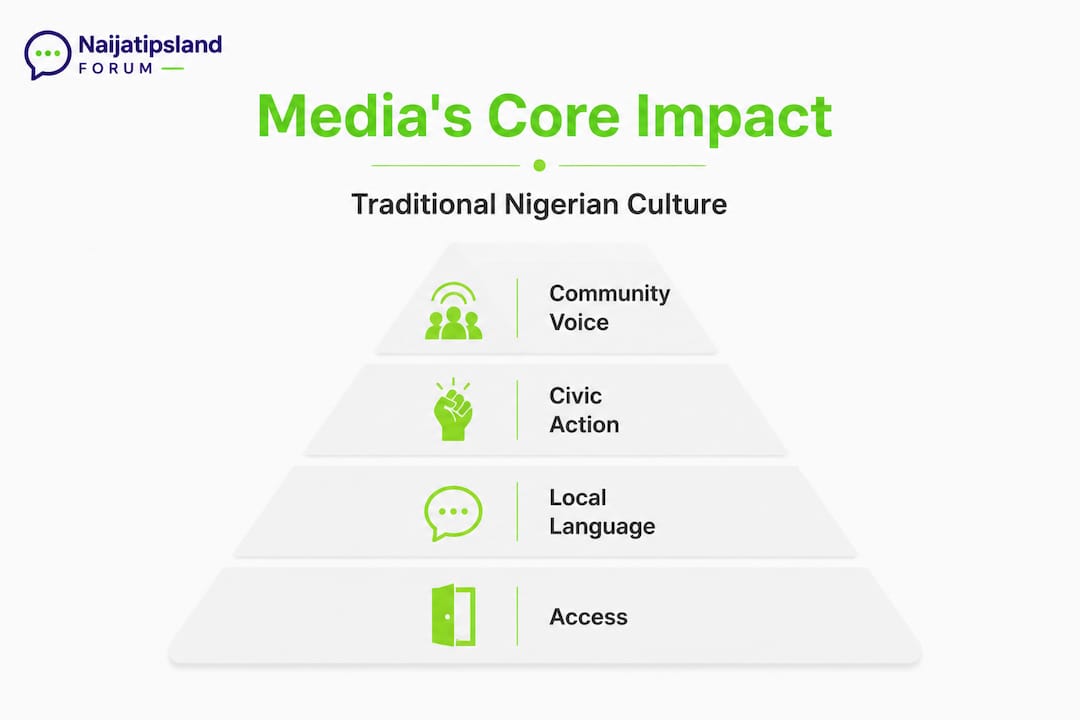 Naijatipsland
FORUM

Media's Core Impact

Traditional Nigerian Culture

Community Voice

Civic Action

Local Language

Access